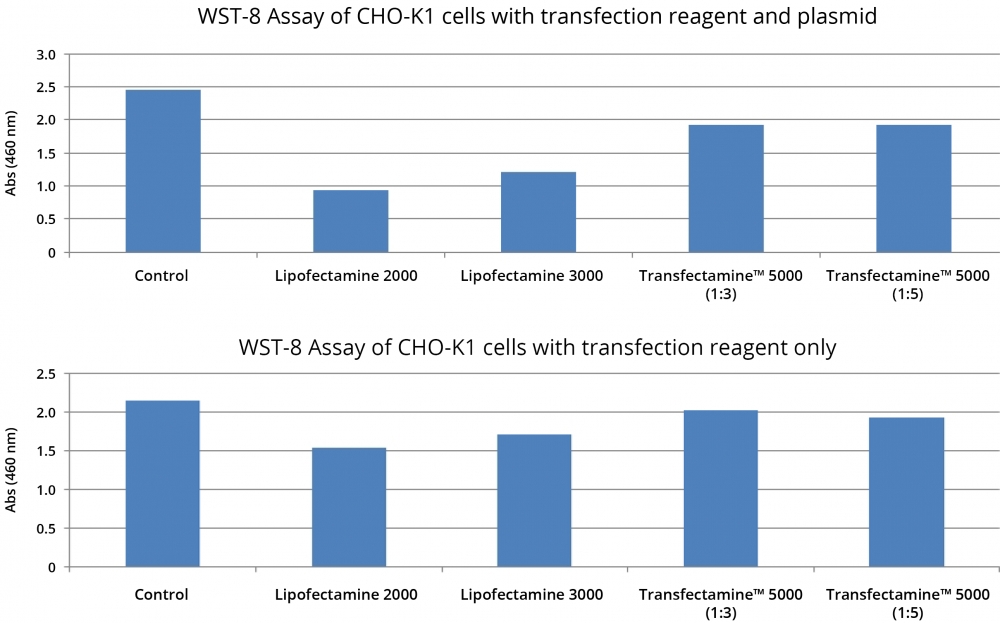 WST-8 Assay of CHO-K1 cells with transfection reagent and plasmid

Abs (460 nm)

3.0
2.5
2.0
1.5
1.0
0.5
0

Control
Lipofectamine 2000
Lipofectamine 3000
Transfectamine™ 5000 (1:3)
Transfectamine™ 5000 (1:5)

WST-8 Assay of CHO-K1 cells with transfection reagent only

Abs (460 nm)

2.5
2.0
1.5
1.0
0.5
0

Control
Lipofectamine 2000
Lipofectamine 3000
Transfectamine™ 5000 (1:3)
Transfectamine™ 5000 (1:5)